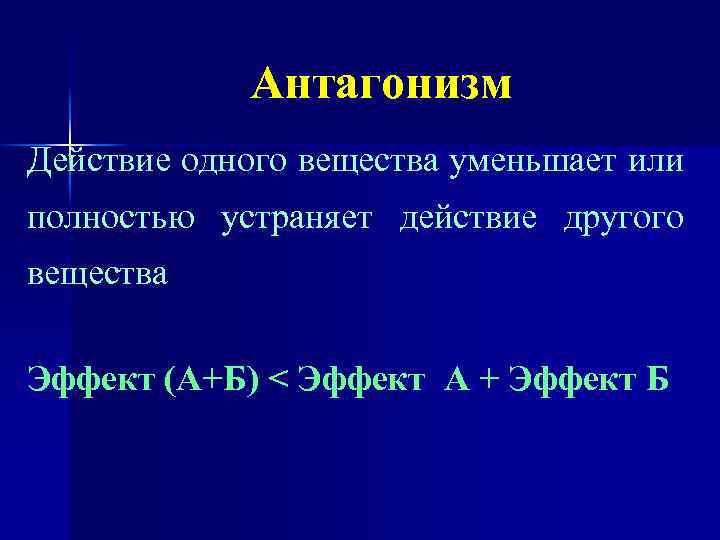 Антагонизм

Действие одного вещества уменьшает или полностью устраняет действие другого вещества

Эффект (А+Б) < Эффект А + Эффект Б